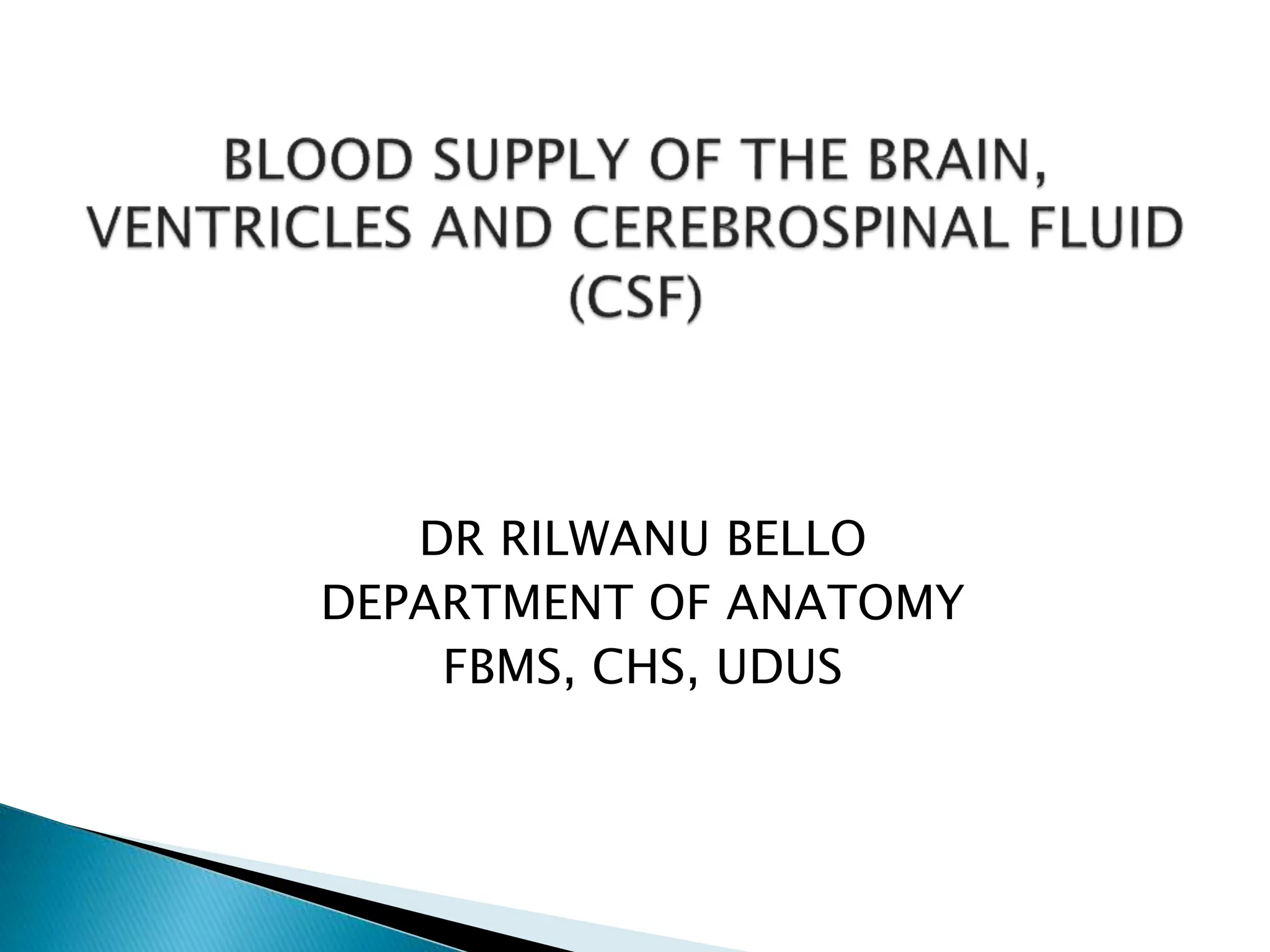 BLOOD SUPPLY OF THE BRAIN, VENTRICLES AND CEREBROSPINAL FLUID (CSF)

DR RILWANU BELLO
DEPARTMENT OF ANATOMY
FBMS, CHS, UDUS